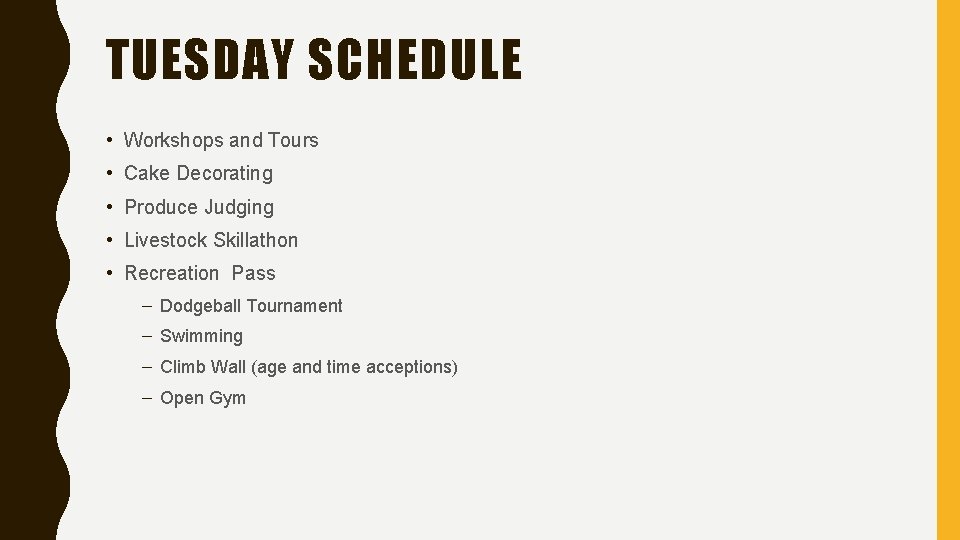 TUESDAY SCHEDULE

• Workshops and Tours
• Cake Decorating
• Produce Judging
• Livestock Skillathon
• Recreation Pass
– Dodgeball Tournament
– Swimming
– Climb Wall (age and time acceptions)
– Open Gym